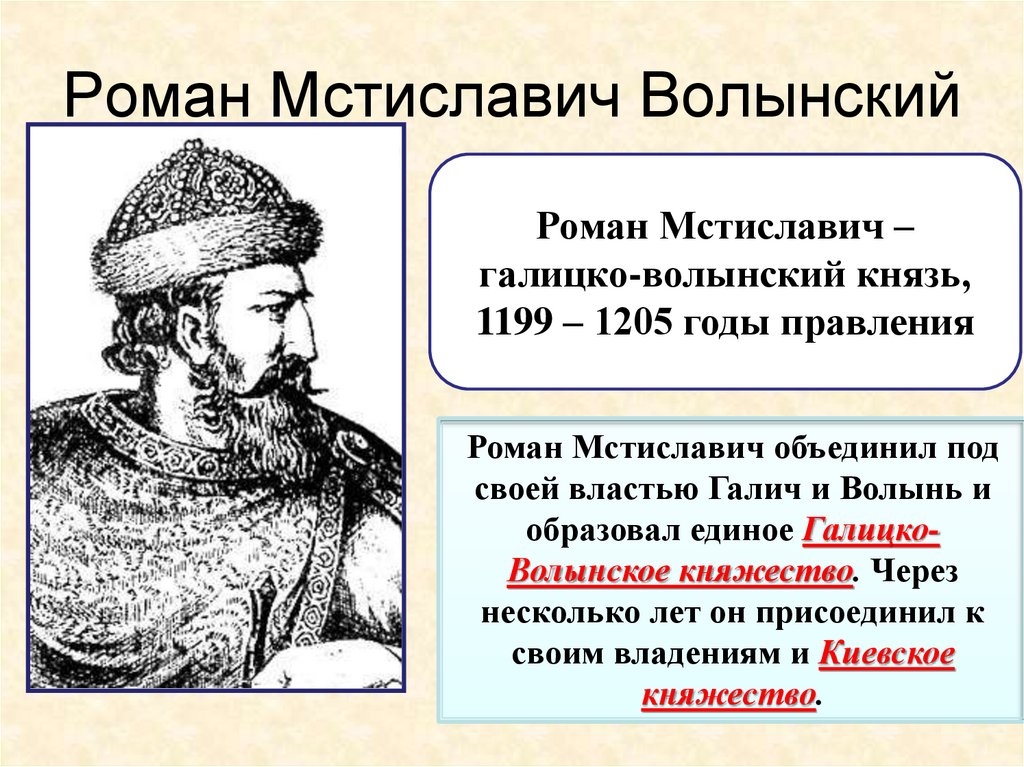 Роман Мстиславич Волынский

Роман Мстиславич – галицко-волынский князь, 1199 – 1205 годы правления

Роман Мстиславич объединил под своей властью Галич и Волынь и образовал единое Галицко-Волынское княжество. Через несколько лет он присоединил к своим владениям и Киевское княжество.